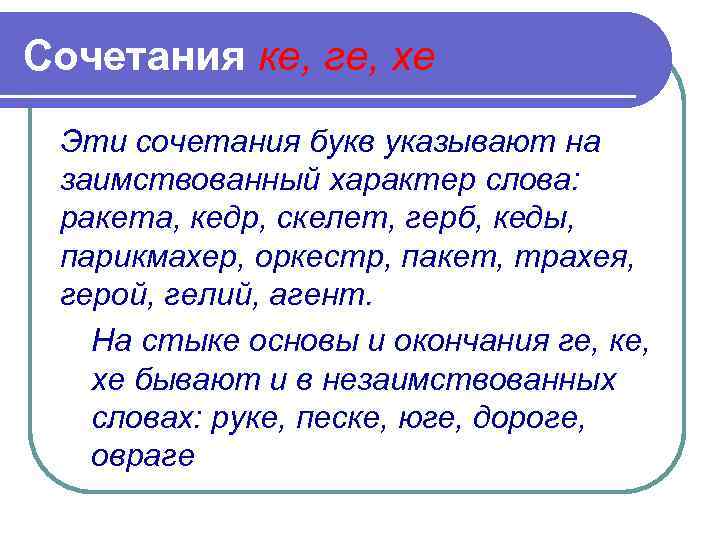 Сочетания ке, ге, хе

Эти сочетания букв указывают на заимствованный характер слова: ракета, кедр, скелет, герб, кеды, парикмахер, оркестр, пакет, трахея, герой, гелий, агент.

На стыке основы и окончания ге, ке, хе бывают и в незаимствованных словах: руке, песке, юге, дороге, овраге